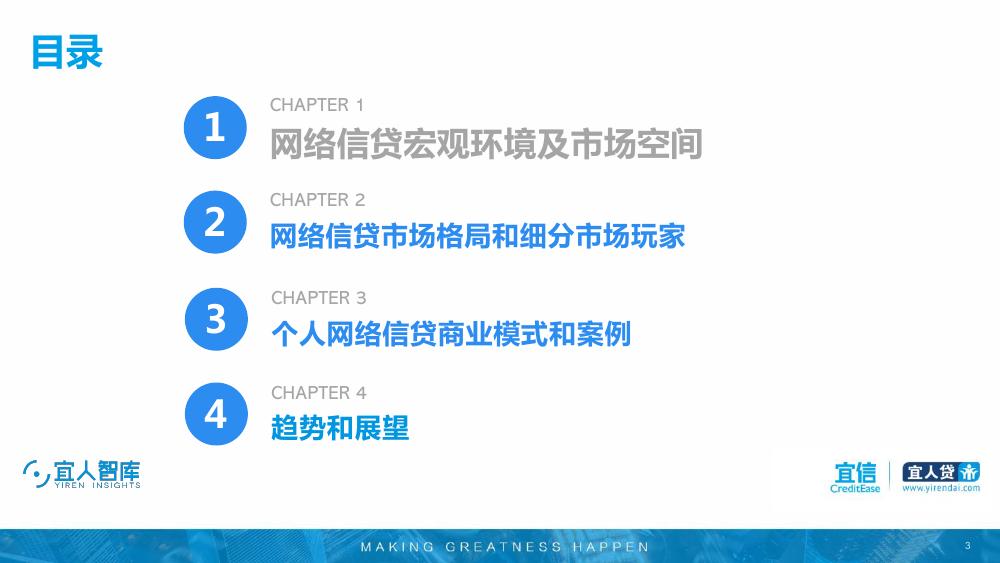 目录

1
CHAPTER 1
网络信贷宏观环境及市场空间

2
CHAPTER 2
网络信贷市场格局和细分市场玩家

3
CHAPTER 3
个人网络信贷商业模式和案例

4
CHAPTER 4
趋势和展望

宜人智库
YIREN INSIGHTS

宜信
CreditEase

宜人贷
www.yirendai.com

MAKING GREATNESS HAPPEN

3